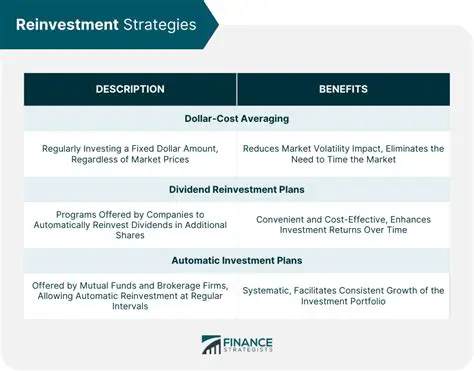 Reinvestment Strategies

| DESCRIPTION | BENEFITS |
|---|---|
| Dollar-Cost Averaging | |
| Regularly Investing a Fixed Dollar Amount, Regardless of Market Prices | Reduces Market Volatility Impact, Eliminates the Need to Time the Market |
| Dividend Reinvestment Plans | |
| Programs Offered by Companies to Automatically Reinvest Dividends in Additional Shares | Convenient and Cost-Effective, Enhances Investment Returns Over Time |
| Automatic Investment Plans | |
| Offered by Mutual Funds and Brokerage Firms, Allowing Automatic Reinvestment at Regular Intervals | Systematic, Facilitates Consistent Growth of the Investment Portfolio |

FINANCE STRATEGISTS